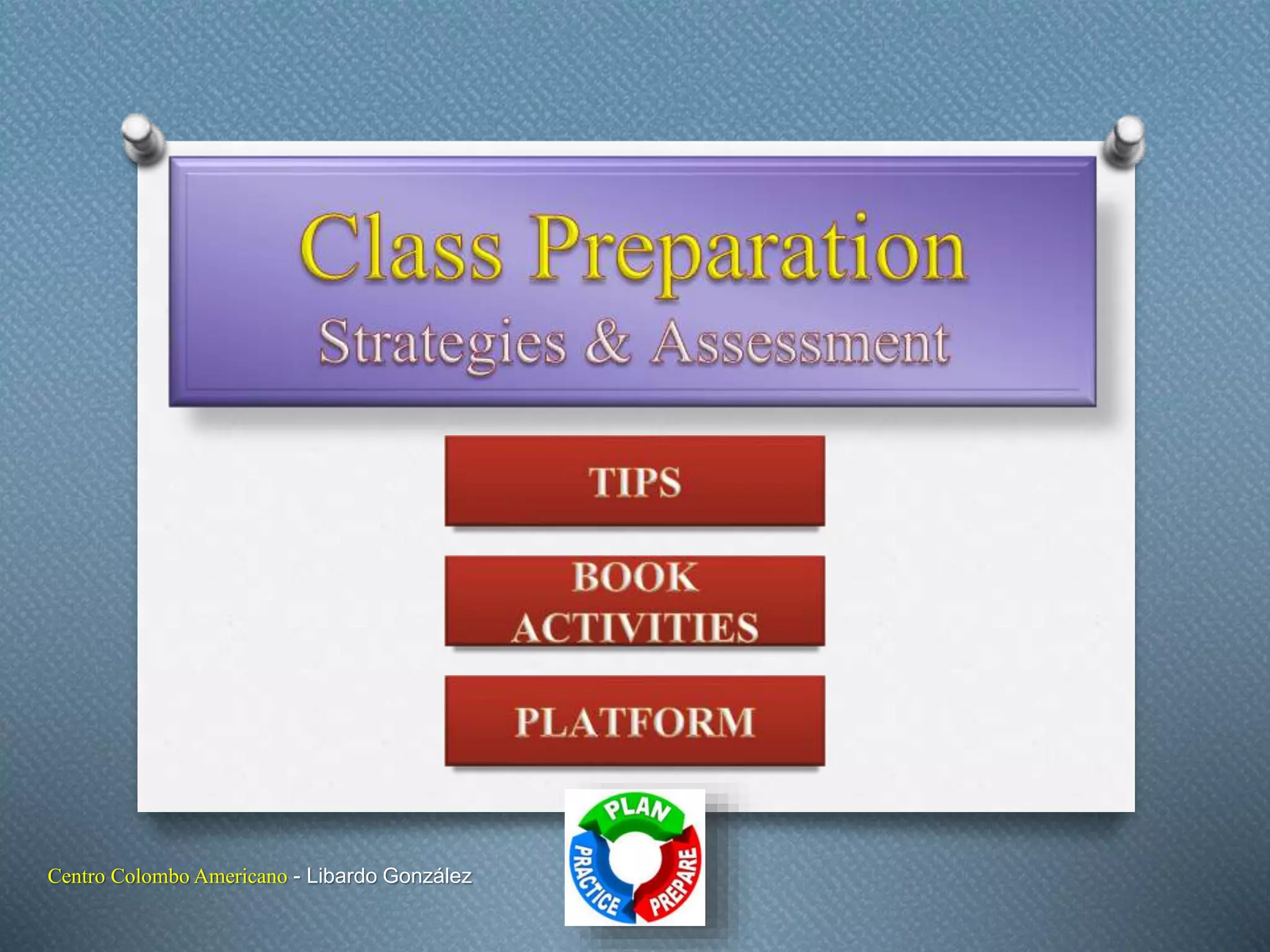 Class Preparation
Strategies & Assessment

TIPS

BOOK ACTIVITIES

PLATFORM

PLAN
PREPARE
PRACTICE

Centro Colombo Americano - Libardo González